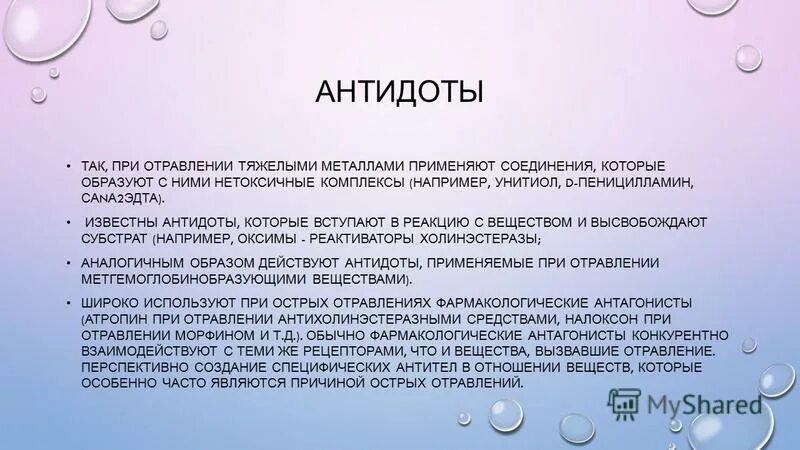 АНТИДОТЫ

• ТАК, ПРИ ОТРАВЛЕНИИ ТЯЖЕЛЫМИ МЕТАЛЛАМИ ПРИМЕНЯЮТ СОЕДИНЕНИЯ, КОТОРЫЕ ОБРАЗУЮТ С НИМИ НЕТОКСИЧНЫЕ КОМПЛЕКСЫ (НАПРИМЕР, УНИТИОЛ, D-ПЕНИЦИЛЛАМИН, CANA2ЭДТА).

• ИЗВЕСТНЫ АНТИДОТЫ, КОТОРЫЕ ВСТУПАЮТ В РЕАКЦИЮ С ВЕЩЕСТВОМ И ВЫСВОБОЖДАЮТ СУБСТРАТ (НАПРИМЕР, ОКСИМЫ - РЕАКТИВАТОРЫ ХОЛИНЭСТЕРАЗЫ;

• АНАЛОГИЧНЫМ ОБРАЗОМ ДЕЙСТВУЮТ АНТИДОТЫ, ПРИМЕНЯЕМЫЕ ПРИ ОТРАВЛЕНИИ МЕТГЕМОГЛОБИНОБРАЗУЮЩИМИ ВЕЩЕСТВАМИ).

• ШИРОКО ИСПОЛЬЗУЮТ ПРИ ОСТРЫХ ОТРАВЛЕНИЯХ ФАРМАКОЛОГИЧЕСКИЕ АНТАГОНИСТЫ (АТРОПИН ПРИ ОТРАВЛЕНИИ АНТИХОЛИНЭСТЕРАЗНЫМИ СРЕДСТВАМИ, НАЛОКСОН ПРИ ОТРАВЛЕНИИ МОРФИНОМ И Т.Д.). ОБЫЧНО ФАРМАКОЛОГИЧЕСКИЕ АНТАГОНИСТЫ КОНКУРЕНТНО ВЗАИМОДЕЙСТВУЮТ С ТЕМИ ЖЕ РЕЦЕПТОРАМИ, ЧТО И ВЕЩЕСТВА, ВЫЗВАВШИЕ ОТРАВЛЕНИЕ. ПЕРСПЕКТИВНО СОЗДАНИЕ СПЕЦИФИЧЕСКИХ АНТИТЕЛ В ОТНОШЕНИИ ВЕЩЕСТВ, КОТОРЫЕ ОСОБЕННО ЧАСТО ЯВЛЯЮТСЯ ПРИЧИНОЙ ОСТРЫХ ОТРАВЛЕНИЙ.

MyShared